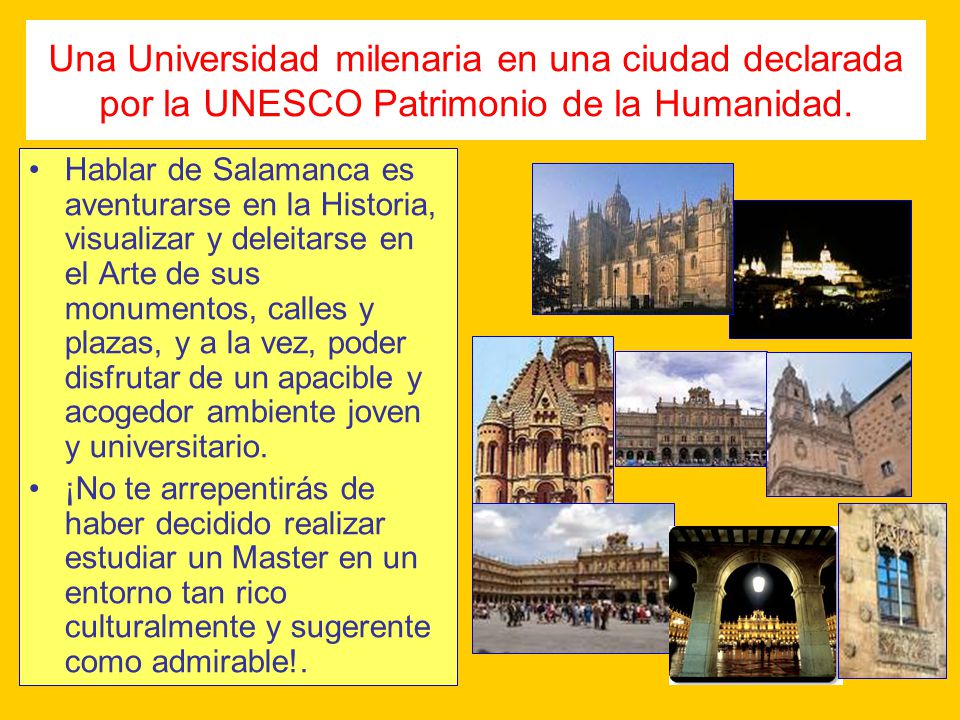 Una Universidad milenaria en una ciudad declarada por la UNESCO Patrimonio de la Humanidad.

• Hablar de Salamanca es aventurarse en la Historia, visualizar y deleitarse en el Arte de sus monumentos, calles y plazas, y a la vez, poder disfrutar de un apacible y acogedor ambiente joven y universitario.

• ¡No te arrepentirás de haber decidido realizar estudiar un Master en un entorno tan rico culturalmente y sugerente como admirable!.